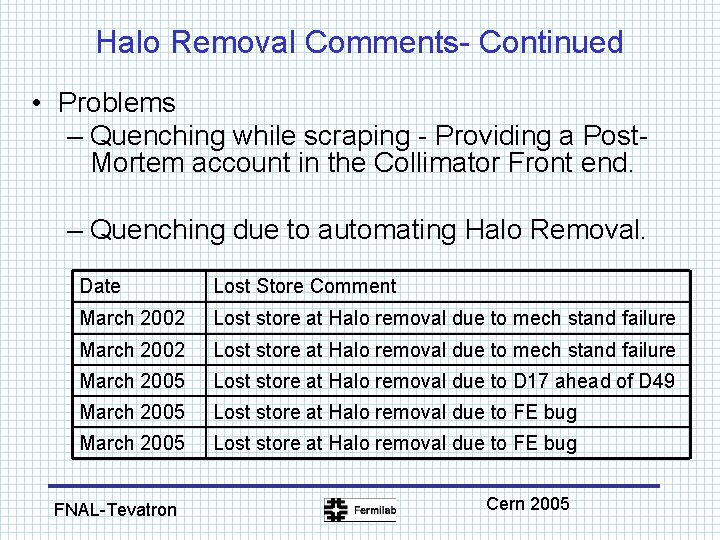 Halo Removal Comments- Continued

• Problems

– Quenching while scraping - Providing a Post-Mortem account in the Collimator Front end.

– Quenching due to automating Halo Removal.

| Date | Lost Store Comment |
|---|---|
| March 2002 | Lost store at Halo removal due to mech stand failure |
| March 2002 | Lost store at Halo removal due to mech stand failure |
| March 2005 | Lost store at Halo removal due to D17 ahead of D49 |
| March 2005 | Lost store at Halo removal due to FE bug |
| March 2005 | Lost store at Halo removal due to FE bug |

FNAL-Tevatron

Fermilab

Cern 2005